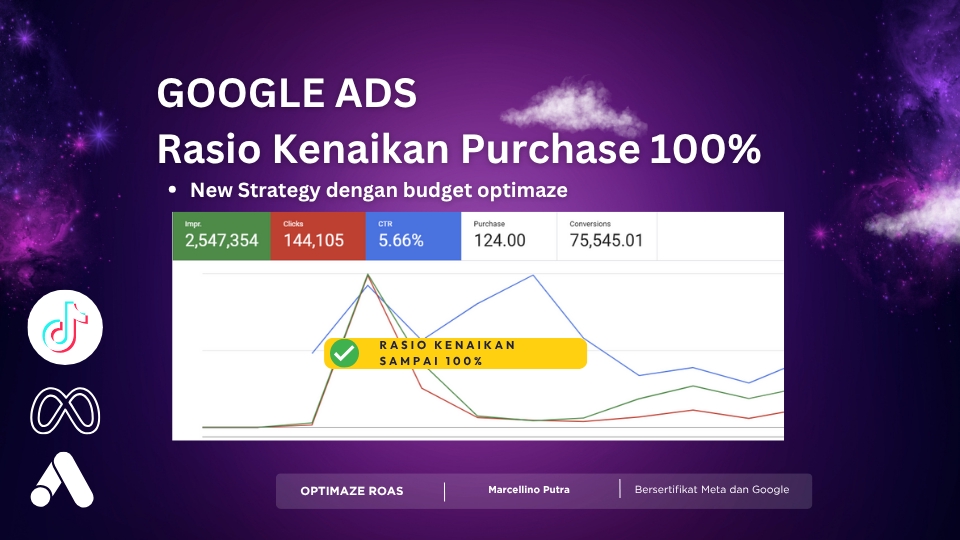 GOOGLE ADS
Rasio Kenaikan Purchase 100%

• New Strategy dengan budget optimaze

| Impr. | Clicks | CTR | Purchase | Conversions |
|---|---|---|---|---|
| 2,547,354 | 144,105 | 5.66% | 124.00 | 75,545.01 |

RASIO KENAIKAN SAMPAI 100%

OPTIMAZE ROAS | Marcellino Putra | Bersertifikat Meta dan Google